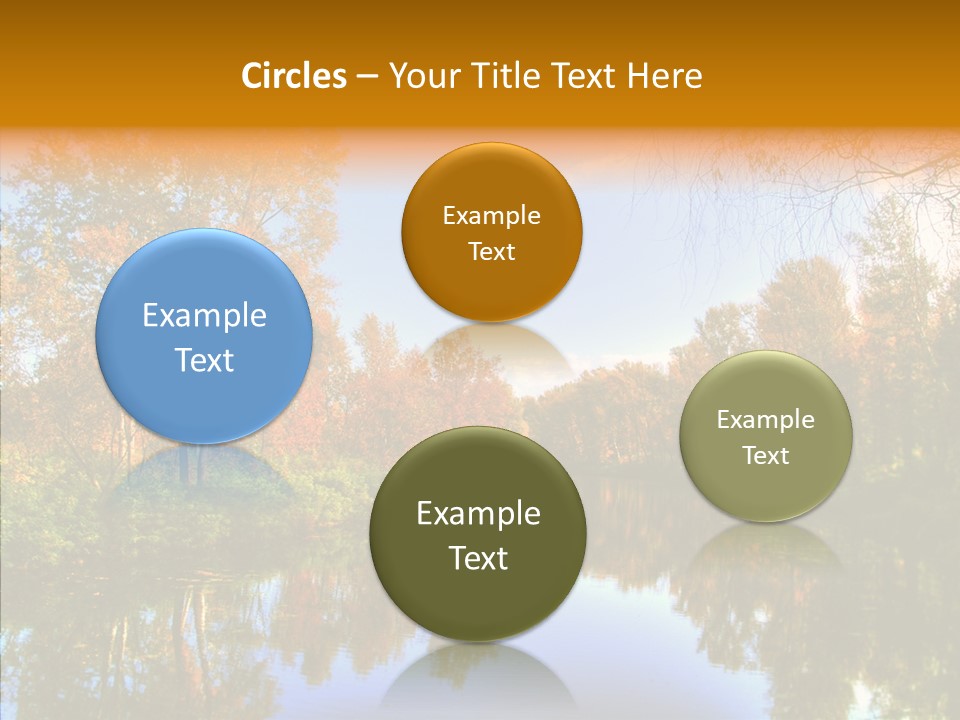 Circles – Your Title Text Here

Example Text

Example Text

Example Text

Example Text